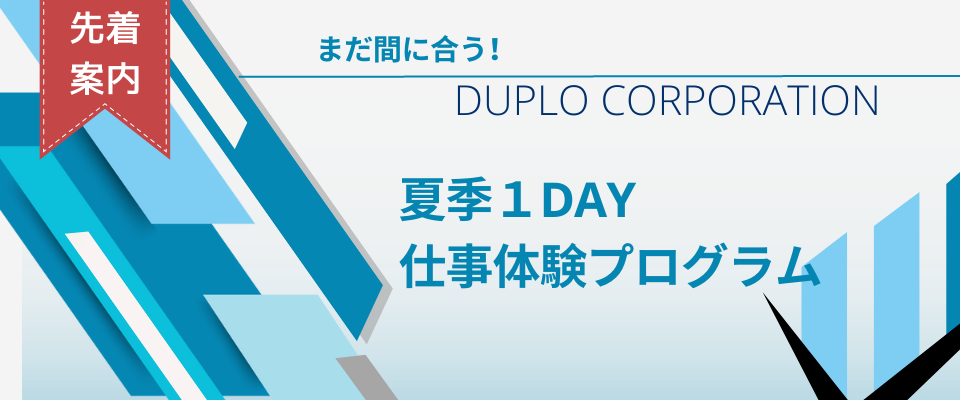 先着
案内

まだ間に合う！

DUPLO CORPORATION

夏季１DAY
仕事体験プログラム